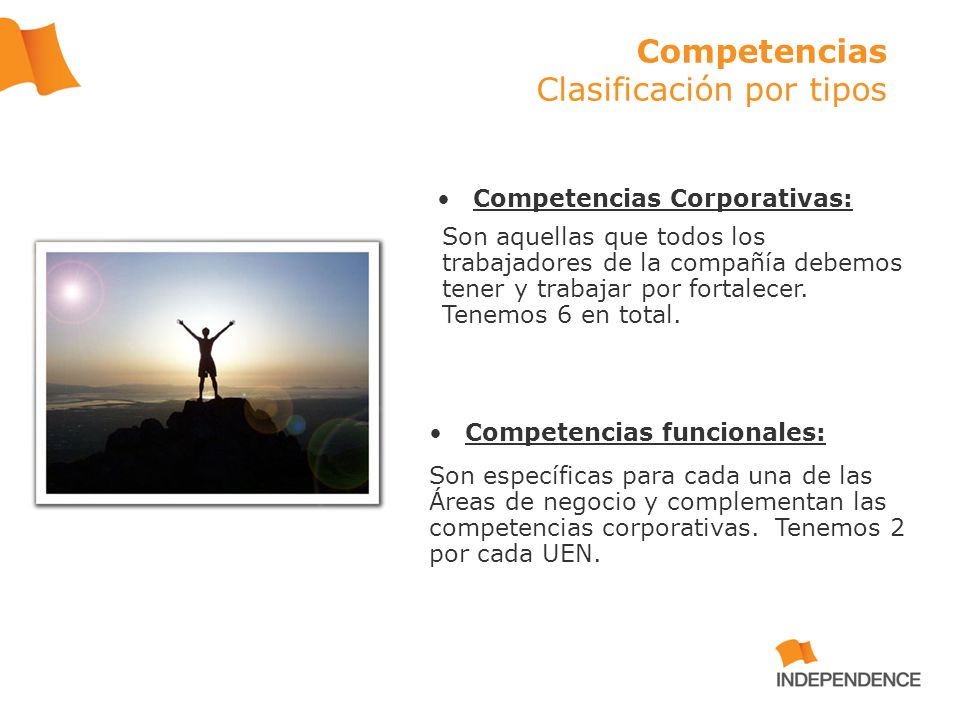 Competencias
Clasificación por tipos

• Competencias Corporativas:

Son aquellas que todos los trabajadores de la compañía debemos tener y trabajar por fortalecer. Tenemos 6 en total.

• Competencias funcionales:

Son específicas para cada una de las Áreas de negocio y complementan las competencias corporativas. Tenemos 2 por cada UEN.

INDEPENDENCE